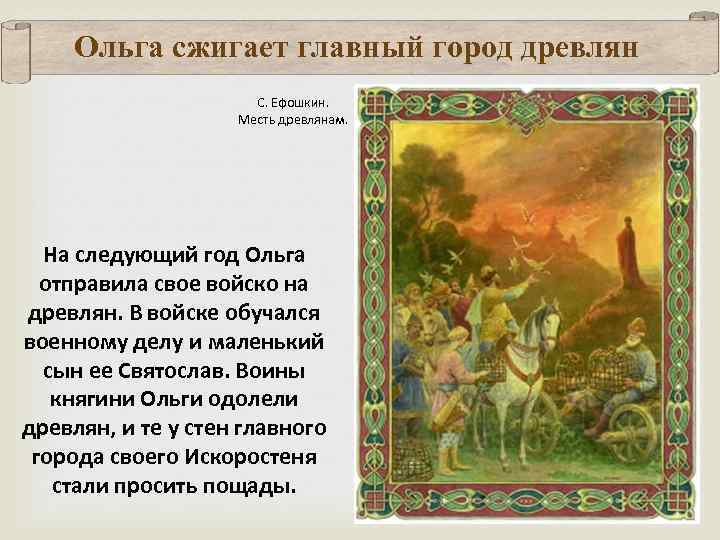 Ольга сжигает главный город древлян

С. Ефошкин.
Месть древлянам.

На следующий год Ольга отправила свое войско на древлян. В войске обучался военному делу и маленький сын ее Святослав. Воины княгини Ольги одолели древлян, и те у стен главного города своего Искоростеня стали просить пощады.